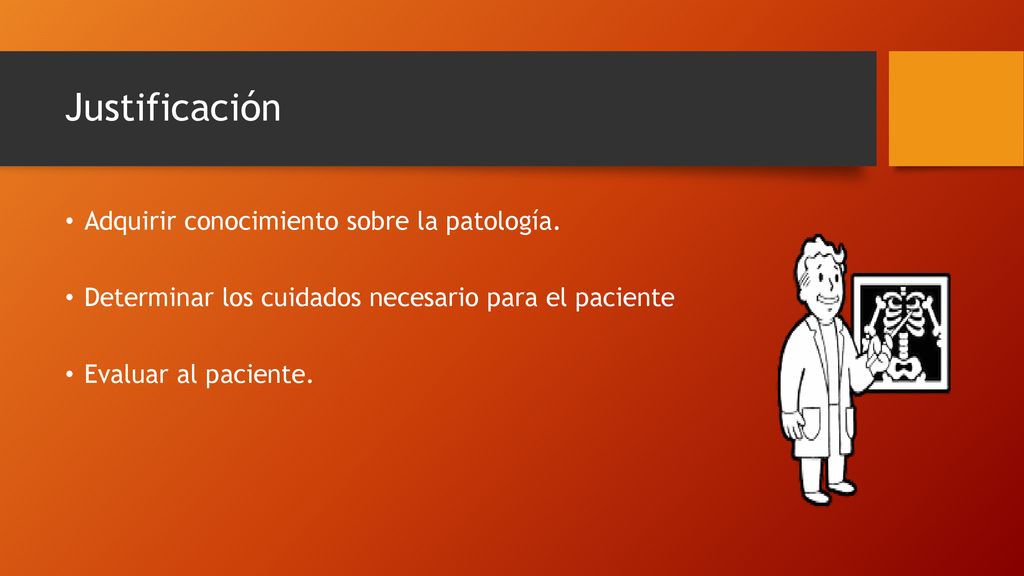 Justificación

• Adquirir conocimiento sobre la patología.

• Determinar los cuidados necesario para el paciente

• Evaluar al paciente.